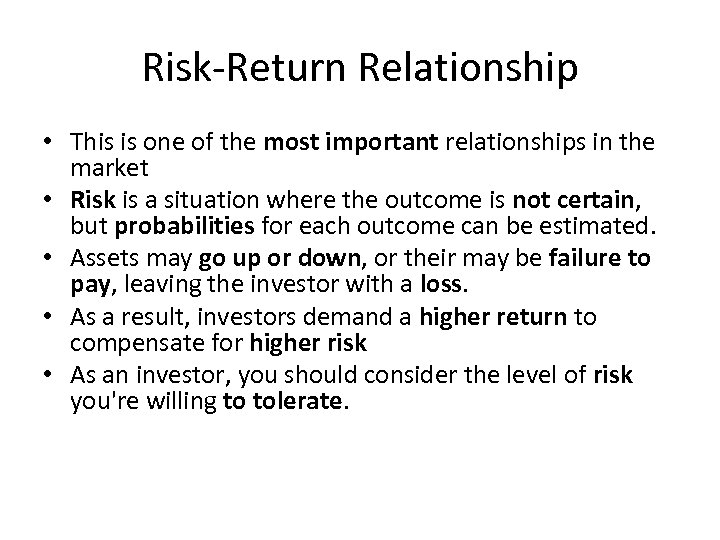 Risk-Return Relationship

• This is one of the most important relationships in the market
• Risk is a situation where the outcome is not certain, but probabilities for each outcome can be estimated.
• Assets may go up or down, or their may be failure to pay, leaving the investor with a loss.
• As a result, investors demand a higher return to compensate for higher risk
• As an investor, you should consider the level of risk you're willing to tolerate.